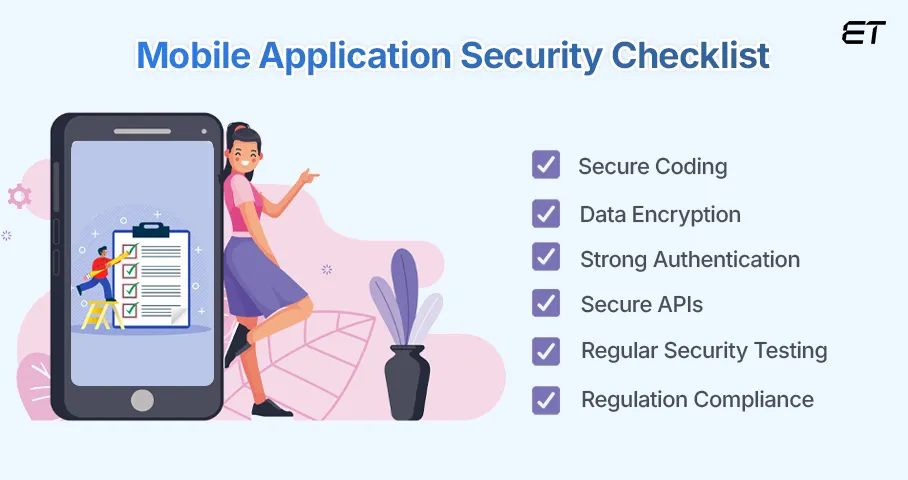 Mobile Application Security Checklist

ET

Secure Coding

Data Encryption

Strong Authentication

Secure APIs

Regular Security Testing

Regulation Compliance